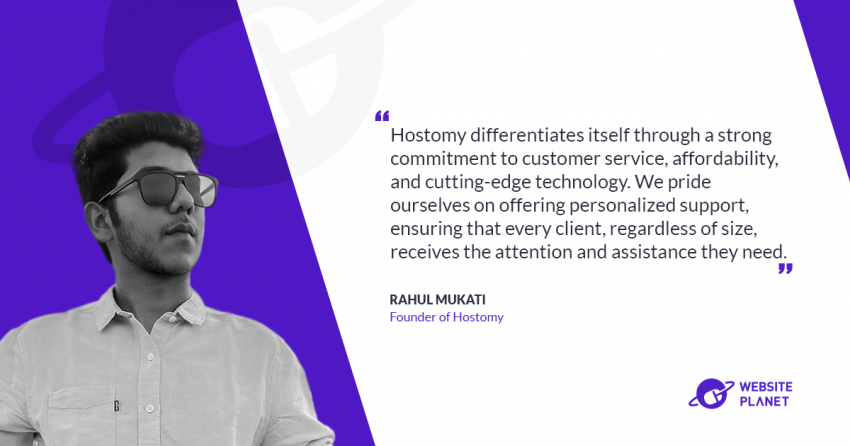 “

Hostomy differentiates itself through a strong commitment to customer service, affordability, and cutting-edge technology. We pride ourselves on offering personalized support, ensuring that every client, regardless of size, receives the attention and assistance they need.

”

RAHUL MUKATI

Founder of Hostomy

WEBSITE PLANET